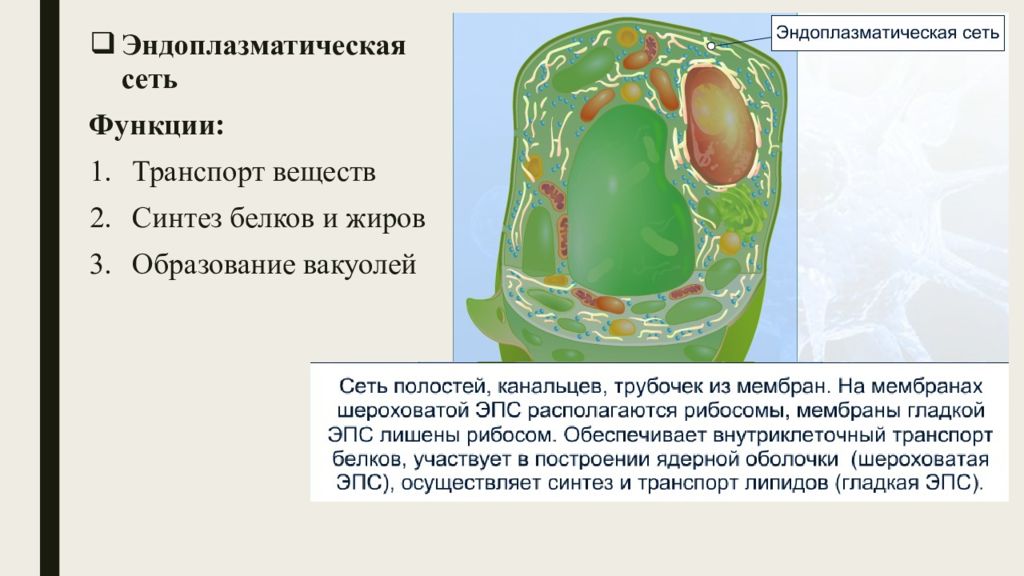 ❑ Эндоплазматическая сеть

Функции:

1. Транспорт веществ
2. Синтез белков и жиров
3. Образование вакуолей

Эндоплазматическая сеть

Сеть полостей, канальцев, трубочек из мембран. На мембранах шероховатой ЭПС располагаются рибосомы, мембраны гладкой ЭПС лишены рибосом. Обеспечивает внутриклеточный транспорт белков, участвует в построении ядерной оболочки (шероховатая ЭПС), осуществляет синтез и транспорт липидов (гладкая ЭПС).